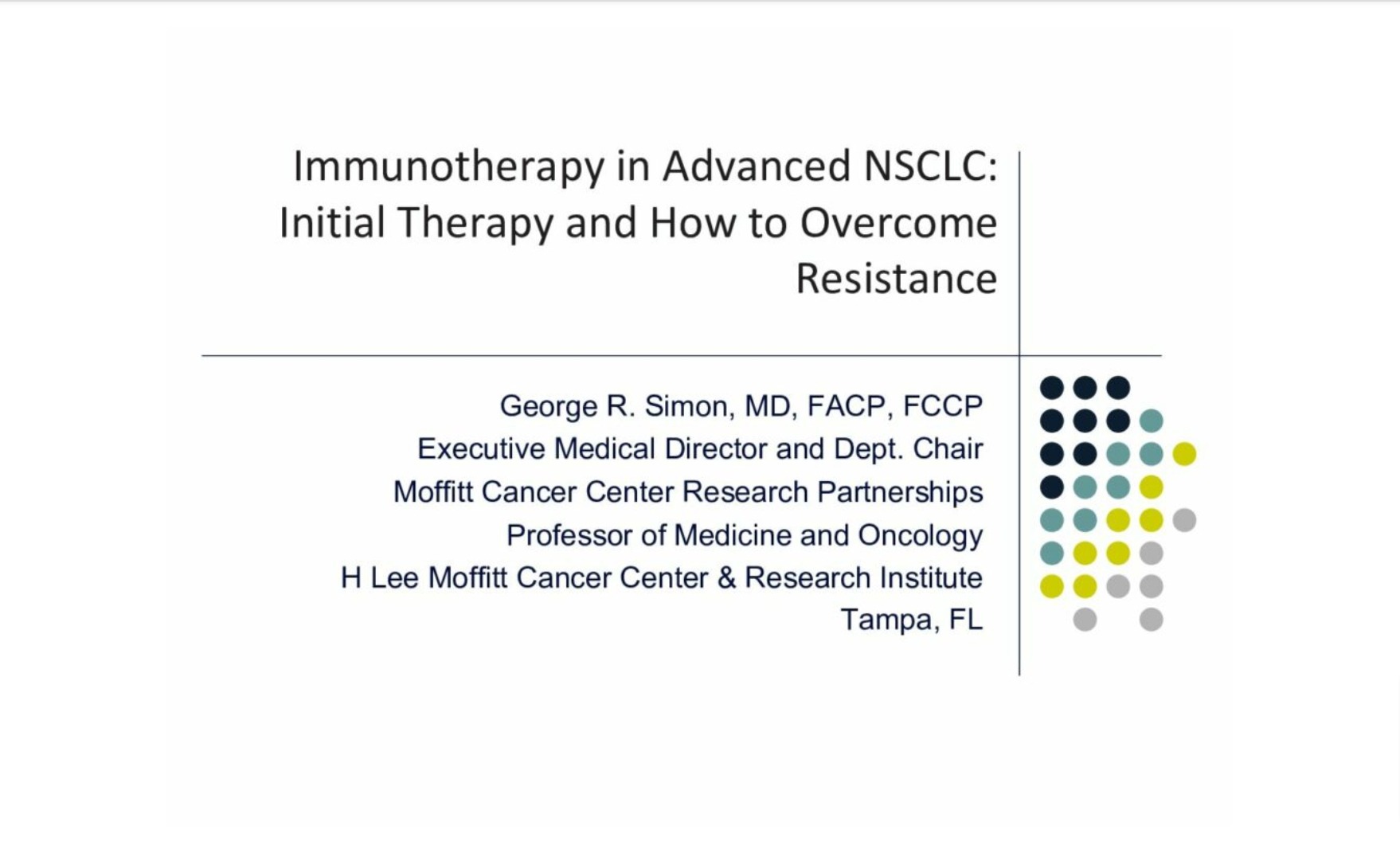 Immunotherapy in Advanced NSCLC: Initial Therapy and How to Overcome Resistance

George R. Simon, MD, FACP, FCCP
Executive Medical Director and Dept. Chair
Moffitt Cancer Center Research Partnerships
Professor of Medicine and Oncology
H Lee Moffitt Cancer Center & Research Institute
Tampa, FL